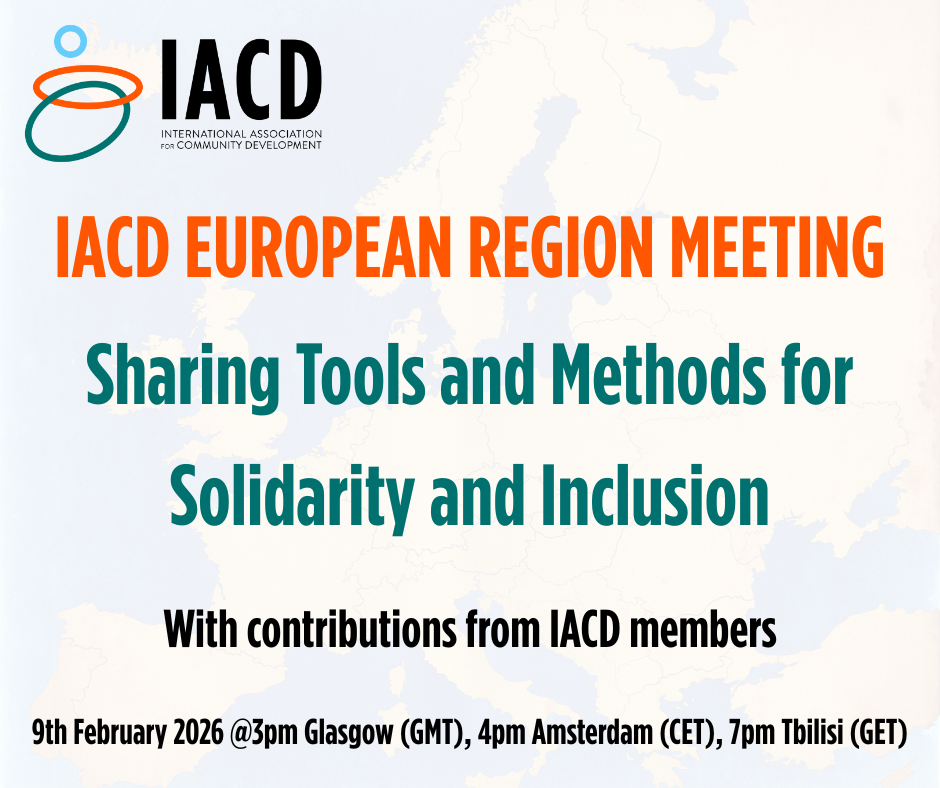 IACD
INTERNATIONAL ASSOCIATION FOR COMMUNITY DEVELOPMENT

IACD EUROPEAN REGION MEETING

Sharing Tools and Methods for Solidarity and Inclusion

With contributions from IACD members

9th February 2026 @3pm Glasgow (GMT), 4pm Amsterdam (CET), 7pm Tbilisi (GET)